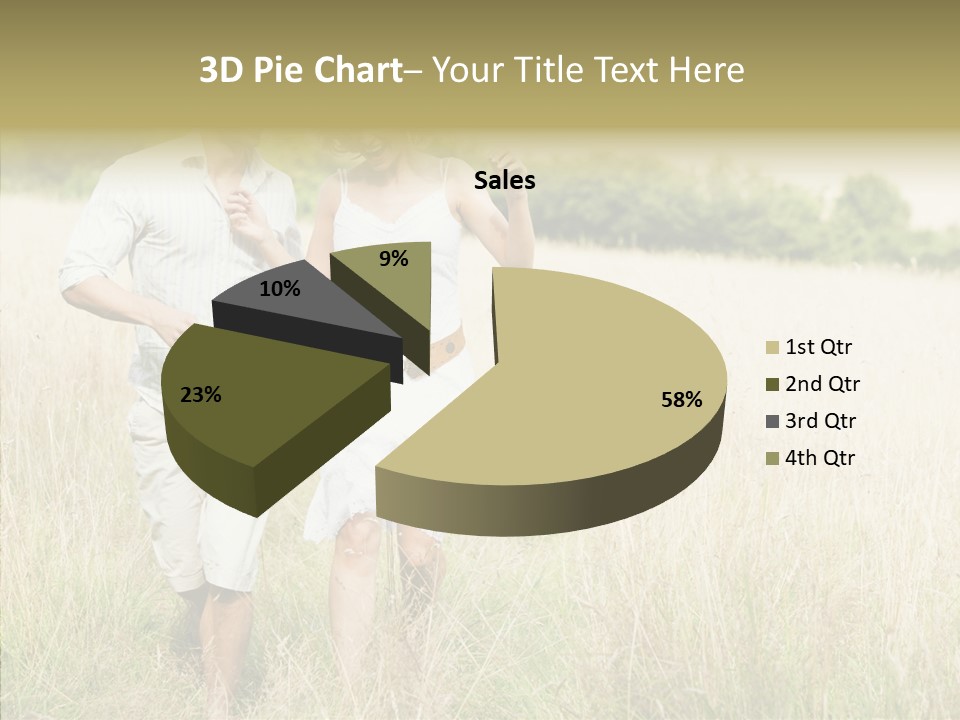 3D Pie Chart– Your Title Text Here

Sales

9%

10%

23%

58%

1st Qtr
2nd Qtr
3rd Qtr
4th Qtr